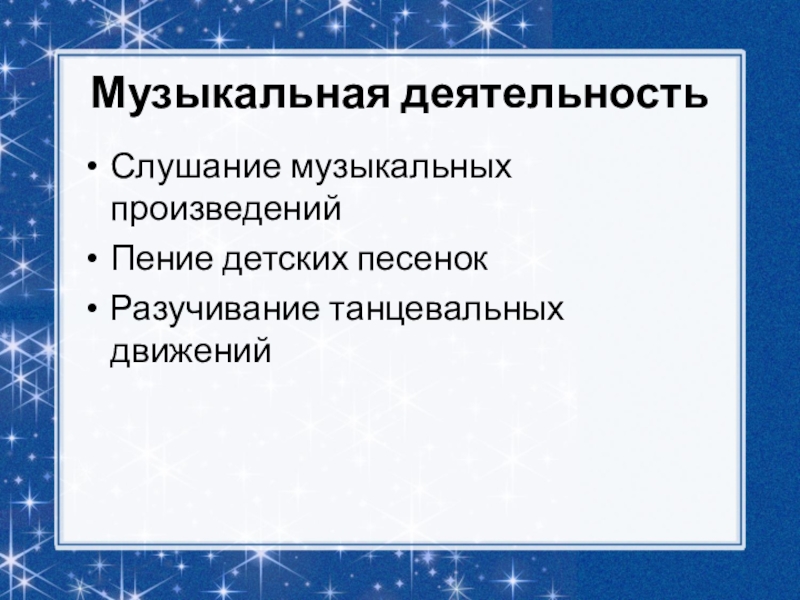 Музыкальная деятельность

• Слушание музыкальных произведений
• Пение детских песенок
• Разучивание танцевальных движений